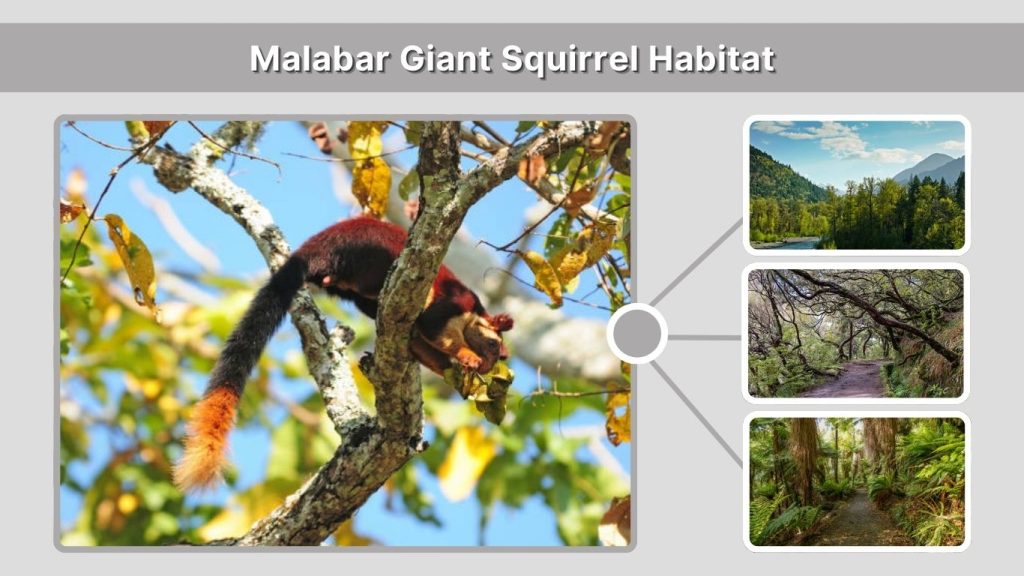 Malabar Giant Squirrel Habitat